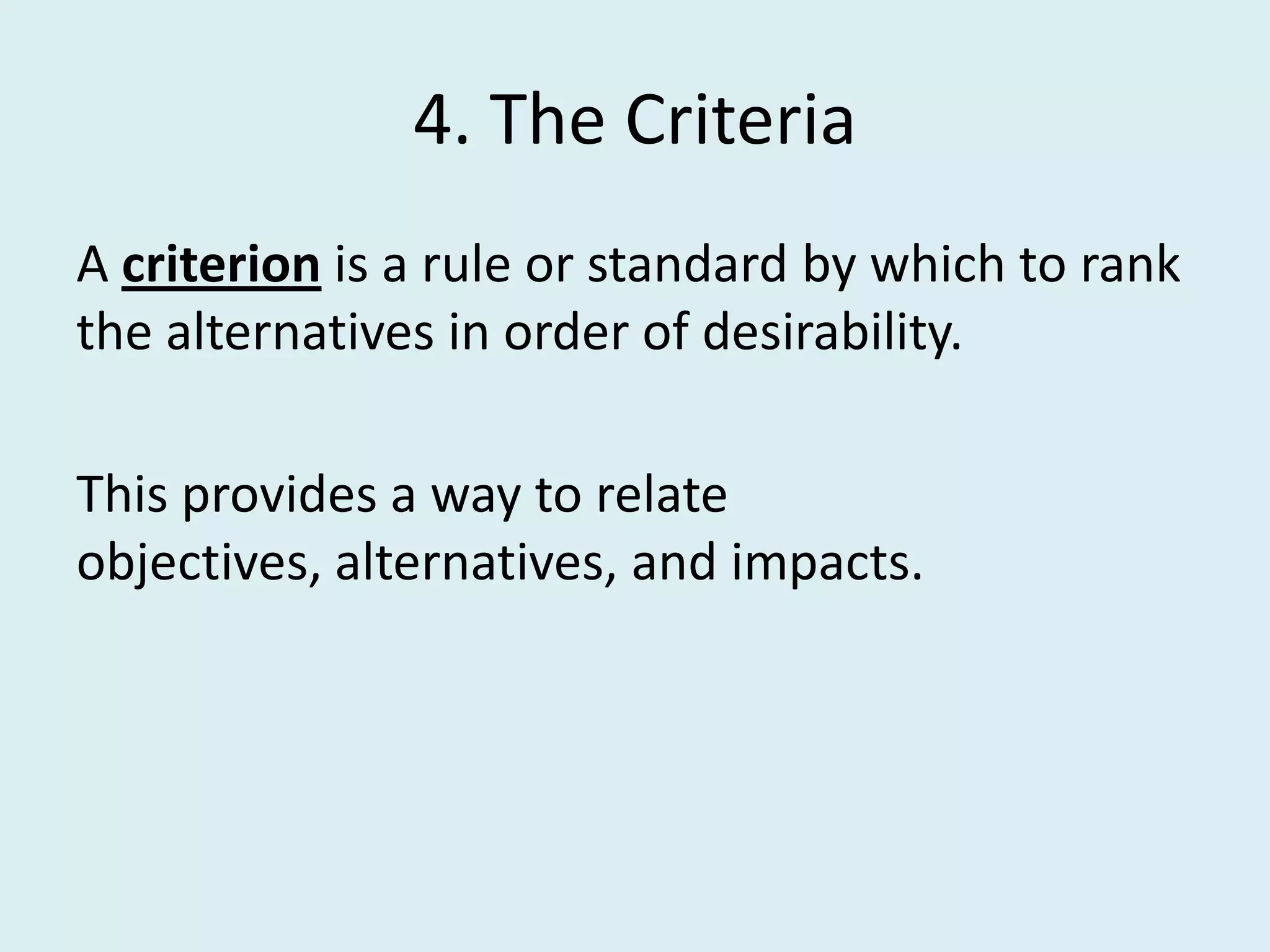 4. The Criteria

A criterion is a rule or standard by which to rank the alternatives in order of desirability.

This provides a way to relate objectives, alternatives, and impacts.